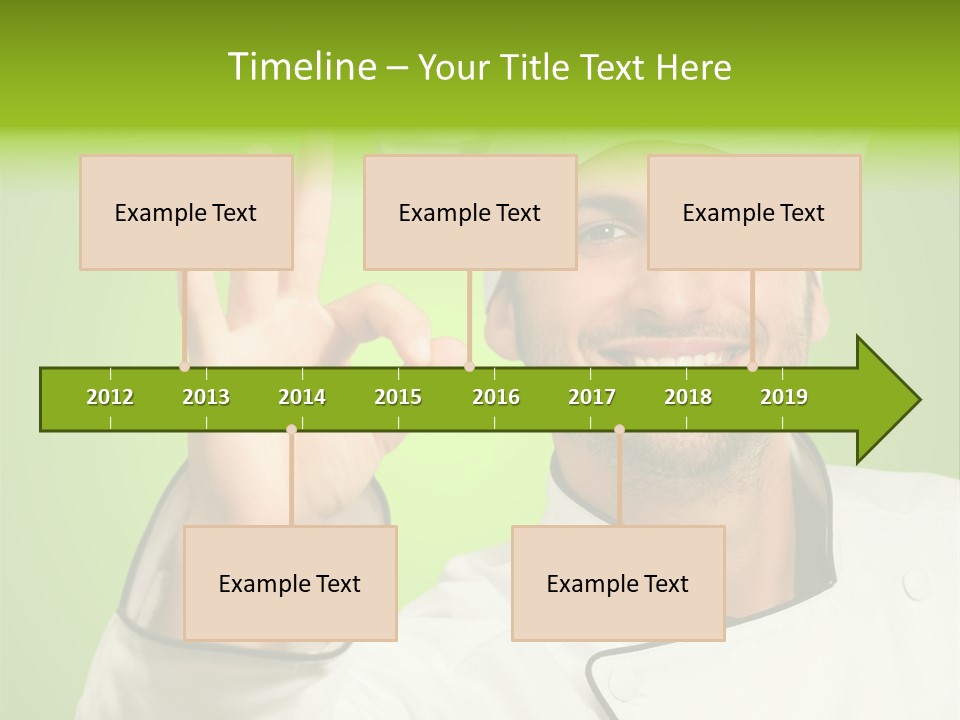 Timeline – Your Title Text Here

Example Text

Example Text

Example Text

2012 2013 2014 2015 2016 2017 2018 2019

Example Text

Example Text